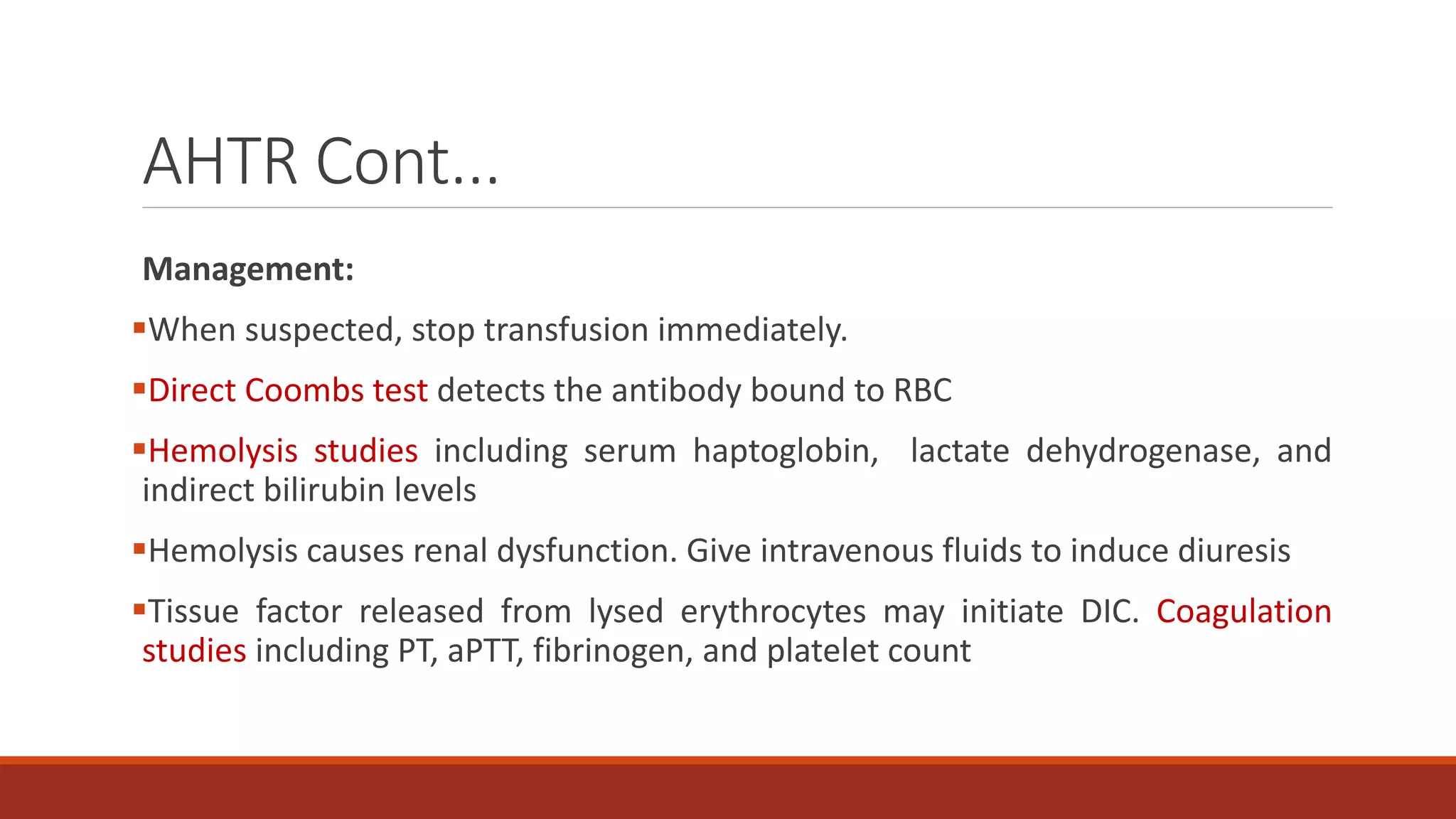 AHTR Cont...

Management:

▪When suspected, stop transfusion immediately.

▪Direct Coombs test detects the antibody bound to RBC

▪Hemolysis studies including serum haptoglobin, lactate dehydrogenase, and indirect bilirubin levels

▪Hemolysis causes renal dysfunction. Give intravenous fluids to induce diuresis

▪Tissue factor released from lysed erythrocytes may initiate DIC. Coagulation studies including PT, aPTT, fibrinogen, and platelet count